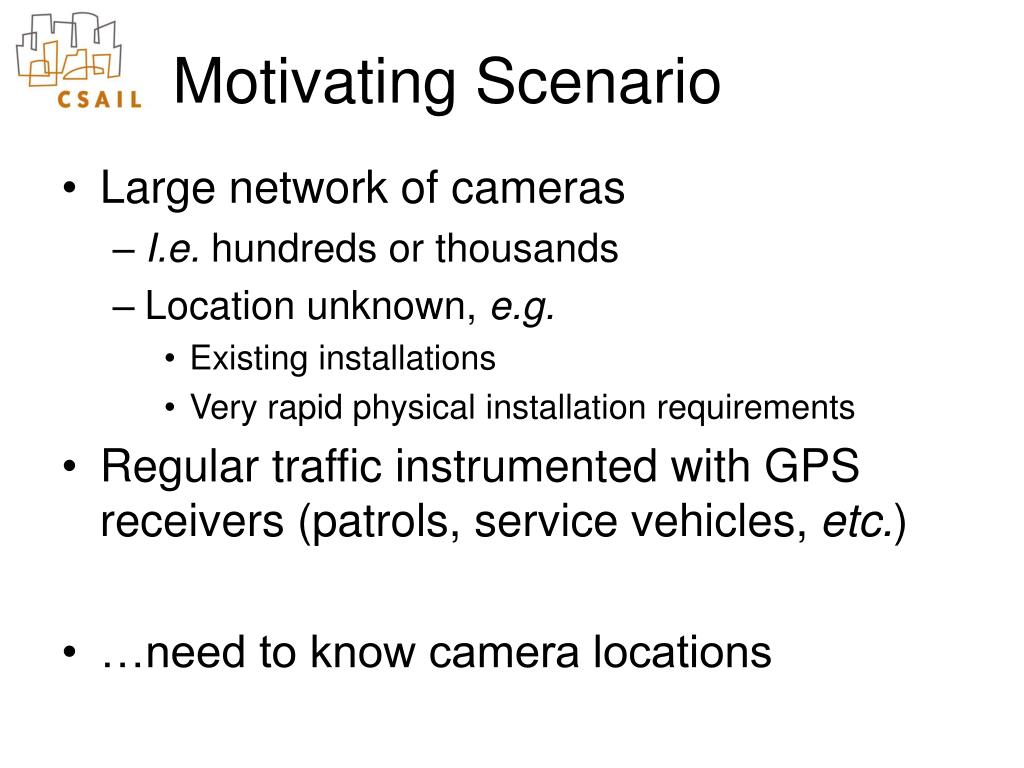 CSAIL

Motivating Scenario

• Large network of cameras
– I.e. hundreds or thousands
– Location unknown, e.g.
• Existing installations
• Very rapid physical installation requirements
• Regular traffic instrumented with GPS receivers (patrols, service vehicles, etc.)

• …need to know camera locations